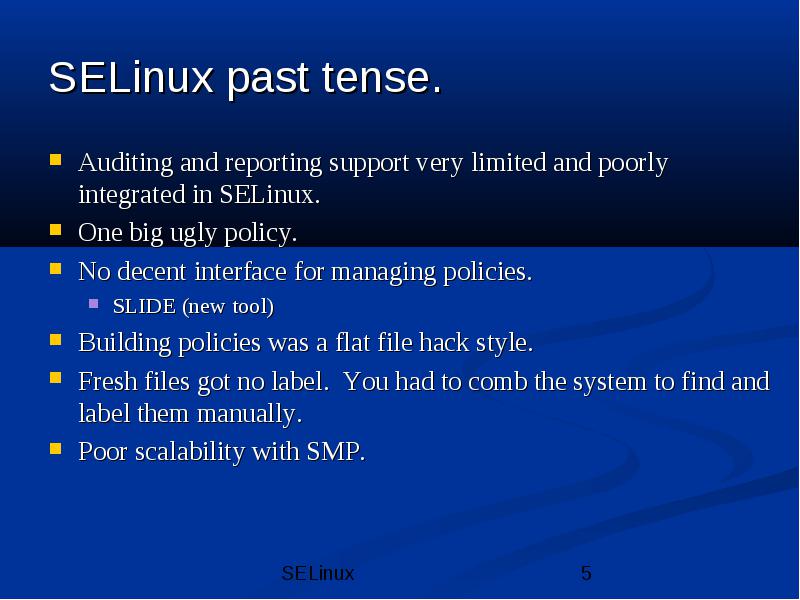 SELinux past tense.

- Auditing and reporting support very limited and poorly integrated in SELinux.
- One big ugly policy.
- No decent interface for managing policies.
  - SLIDE (new tool)
- Building policies was a flat file hack style.
- Fresh files got no label.  You had to comb the system to find and label them manually.
- Poor scalability with SMP.

SELinux

5